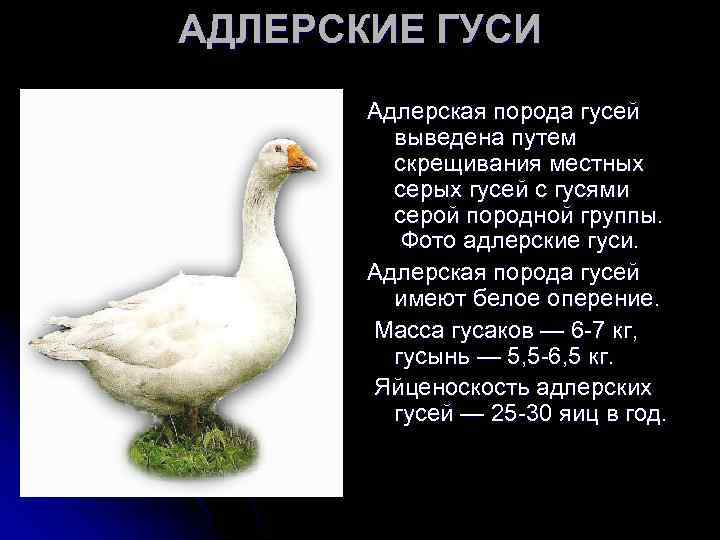 АДЛЕРСКИЕ ГУСИ

Адлерская порода гусей выведена путем скрещивания местных серых гусей с гусями серой породной группы. Фото адлерские гуси.

Адлерская порода гусей имеют белое оперение.

Масса гусаков — 6-7 кг, гусынь — 5,5-6,5 кг.

Яйценоскость адлерских гусей — 25-30 яиц в год.